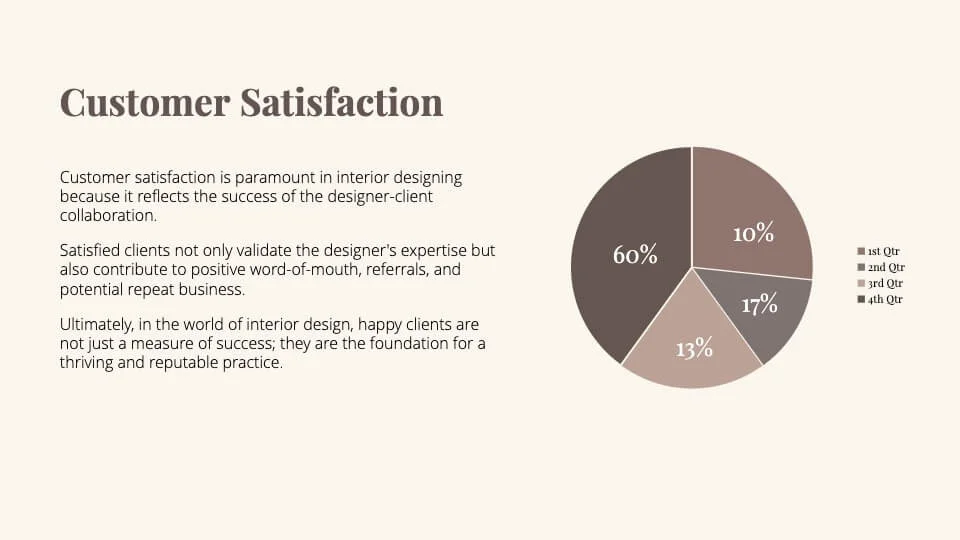 Customer Satisfaction

Customer satisfaction is paramount in interior designing because it reflects the success of the designer-client collaboration.

Satisfied clients not only validate the designer's expertise but also contribute to positive word-of-mouth, referrals, and potential repeat business.

Ultimately, in the world of interior design, happy clients are not just a measure of success; they are the foundation for a thriving and reputable practice.

60%
10%
17%
13%

1st Qtr
2nd Qtr
3rd Qtr
4th Qtr